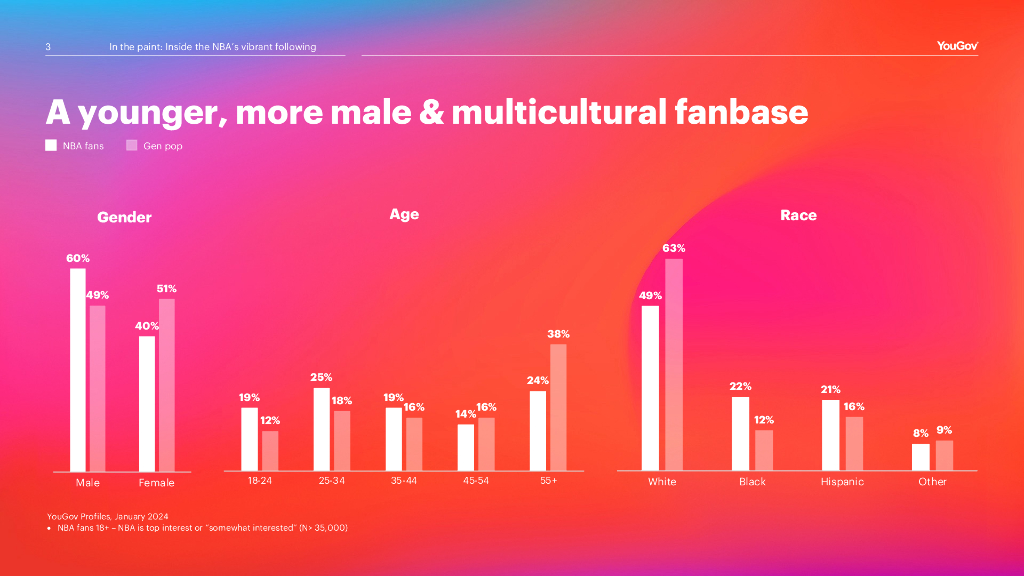 3 In the paint: Inside the NBA's vibrant following

YouGov

A younger, more male & multicultural fanbase

NBA fans Gen pop

Gender

60% 49% 40% 51%

Male Female

Age

19% 12% 25% 18% 19% 16% 14% 16% 24% 38%

18-24 25-34 35-44 45-54 55+

Race

49% 63% 22% 12% 21% 16% 8% 9%

White Black Hispanic Other

YouGov Profiles, January 2024
• NBA fans 18+ – NBA is top interest or "somewhat interested" (N> 35,000)